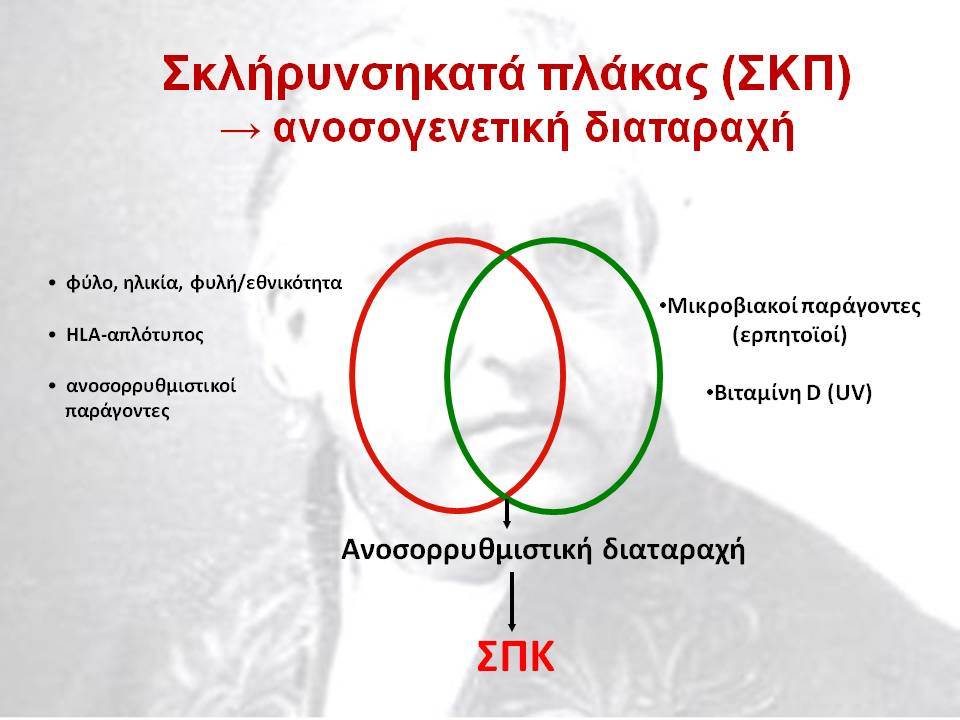 Σκλήρυνσηκατά πλάκας (ΣΚΠ)
→ ανοσογενετική διαταραχή

• φύλο, ηλικία, φυλή/εθνικότητα

• HLA-απλότυπος

• ανοσορρυθμιστικοί παράγοντες

•Μικροβιακοί παράγοντες (ερπητοϊοί)

•Βιταμίνη D (UV)

Ανοσορρυθμιστική διαταραχή

ΣΠΚ